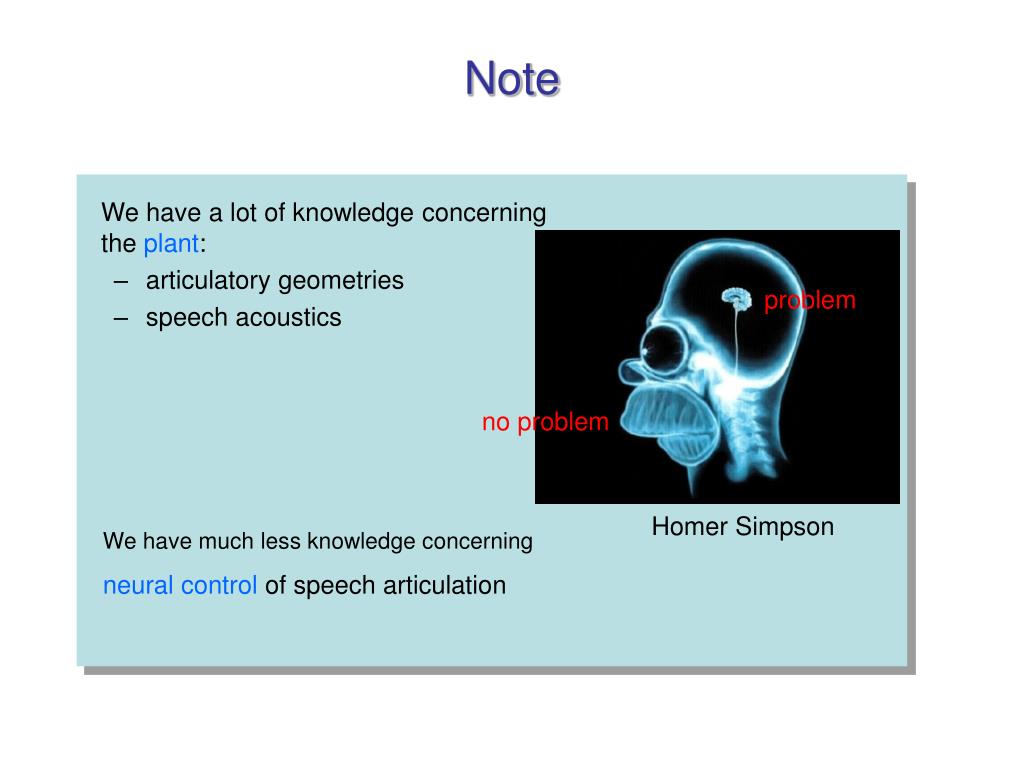 Note

We have a lot of knowledge concerning the plant:
– articulatory geometries
– speech acoustics

problem

no problem

Homer Simpson

We have much less knowledge concerning

neural control of speech articulation